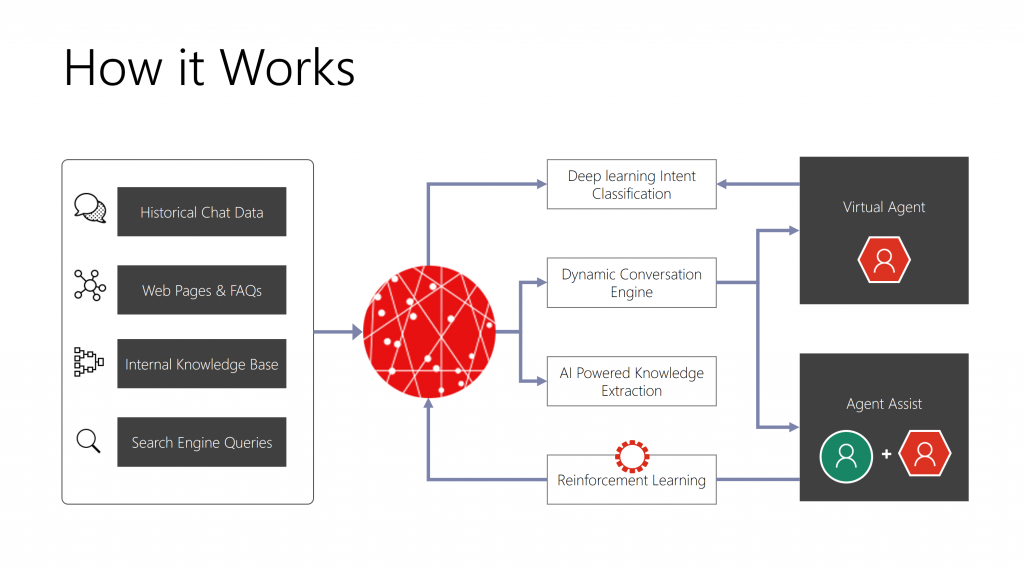 How it Works

Historical Chat Data

Web Pages & FAQs

Internal Knowledge Base

Search Engine Queries

Deep learning Intent Classification

Dynamic Conversation Engine

AI Powered Knowledge Extraction

Reinforcement Learning

Virtual Agent

Agent Assist

+